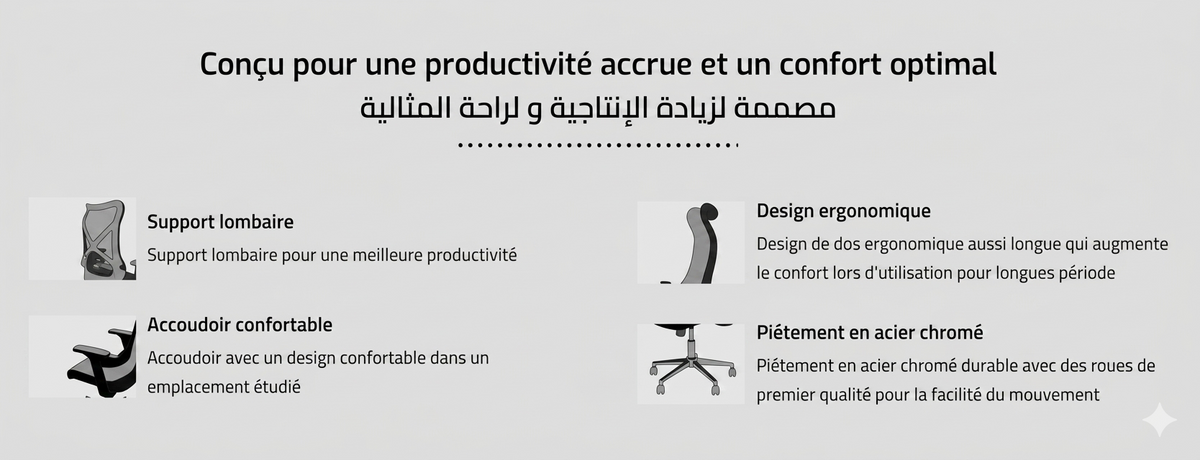 Conçu pour une productivité accrue et un confort optimal

مصممة لزيادة الإنتاجية و لراحة المثالية

Support lombaire

Support lombaire pour une meilleure productivité

Accoudoir confortable

Accoudoir avec un design confortable dans un emplacement étudié

Design ergonomique

Design de dos ergonomique aussi longue qui augmente le confort lors d'utilisation pour longues période

Piétement en acier chromé

Piétement en acier chromé durable avec des roues de premier qualité pour la facilité du mouvement